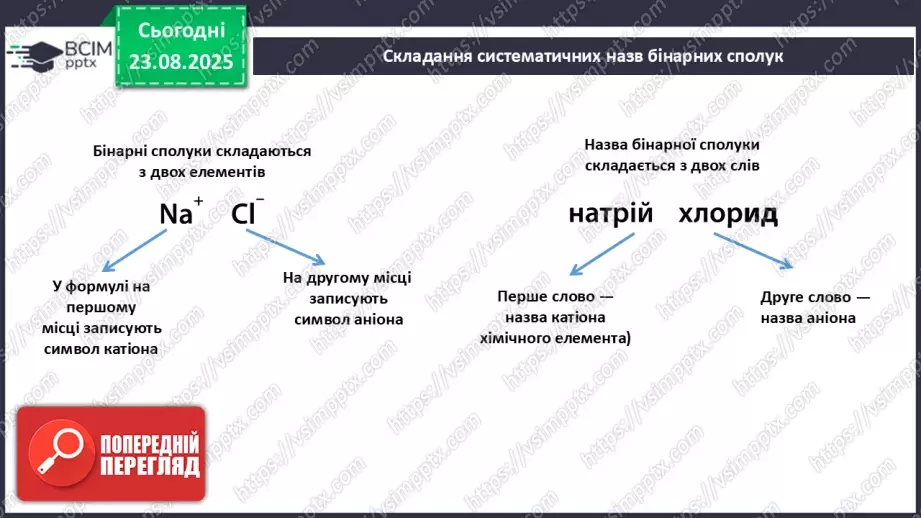 ВСІМ pptx

Сьогодні 23.08.2025

Складання систематичних назв бінарних сполук

Бінарні сполуки складаються з двох елементів

$Na^+$ $Cl^-$

У формулі на першому місці записують символ катіона

На другому місці записують символ аніона

Назва бінарної сполуки складається з двох слів

натрій хлорид

Перше слово — назва катіона хімічного елемента)

Друге слово — назва аніона

ПОПЕРЕДНІЙ ПЕРЕГЛЯД

https://vsimpptx.com